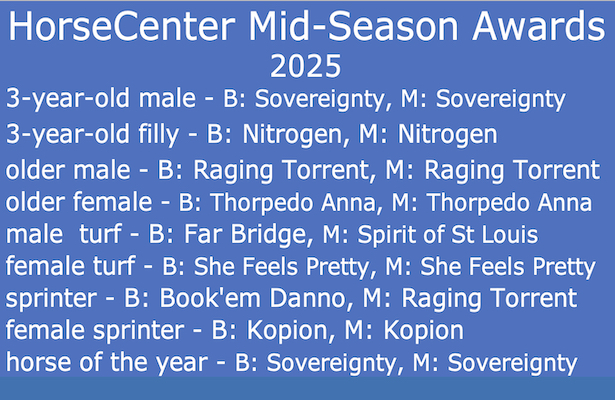 HorseCenter Mid-Season Awards
2025

3-year-old male - B: Sovereignty, M: Sovereignty
3-year-old filly - B: Nitrogen, M: Nitrogen
older male - B: Raging Torrent, M: Raging Torrent
older female - B: Thorpedo Anna, M: Thorpedo Anna
male turf - B: Far Bridge, M: Spirit of St Louis
female turf - B: She Feels Pretty, M: She Feels Pretty
sprinter - B: Book'em Danno, M: Raging Torrent
female sprinter - B: Kopion, M: Kopion
horse of the year - B: Sovereignty, M: Sovereignty